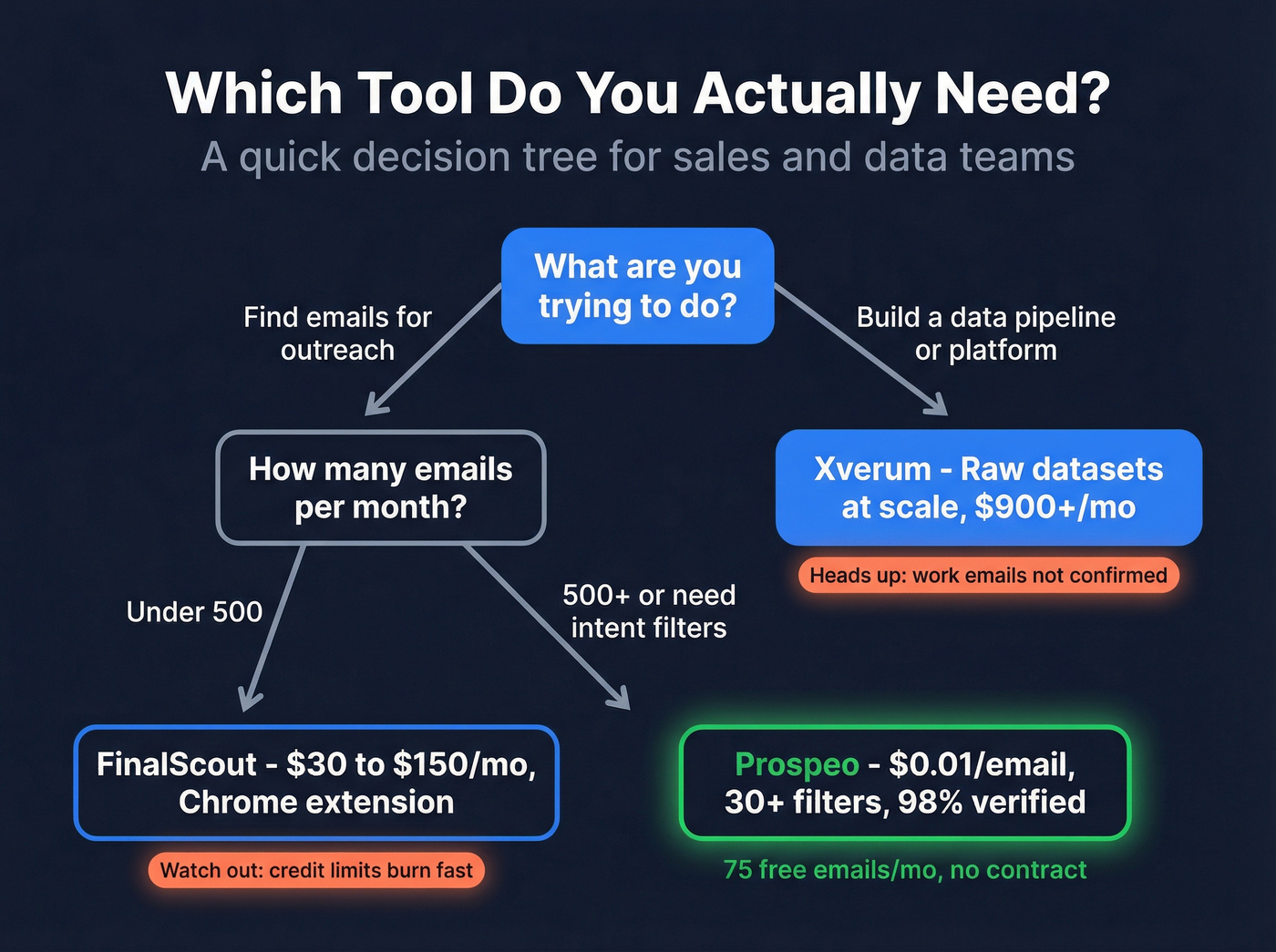 Which Tool Do You Actually Need?
A quick decision tree for sales and data teams

What are you trying to do?

Find emails for outreach

Build a data pipeline or platform

How many emails per month?

Xverum - Raw datasets at scale, \$900+/mo

Heads up: work emails not confirmed

Under 500

500+ or need intent filters

FinalScout - \$30 to \$150/mo, Chrome extension

Watch out: credit limits burn fast

Prospeo - \$0.01/email, 30+ filters, 98% verified

75 free emails/mo, no contract